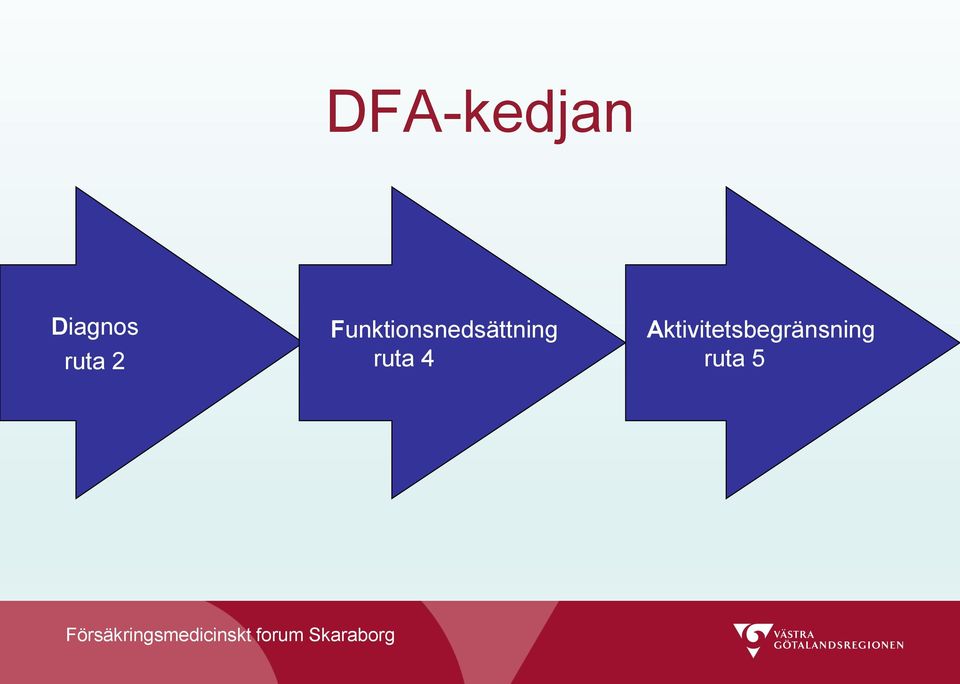 DFA-kedjan

Diagnos
ruta 2

Funktionsnedsättning
ruta 4

Aktivitetsbegränsning
ruta 5

Försäkringsmedicinskt forum Skaraborg

VÄSTRA
GÖTALANDSREGIONEN